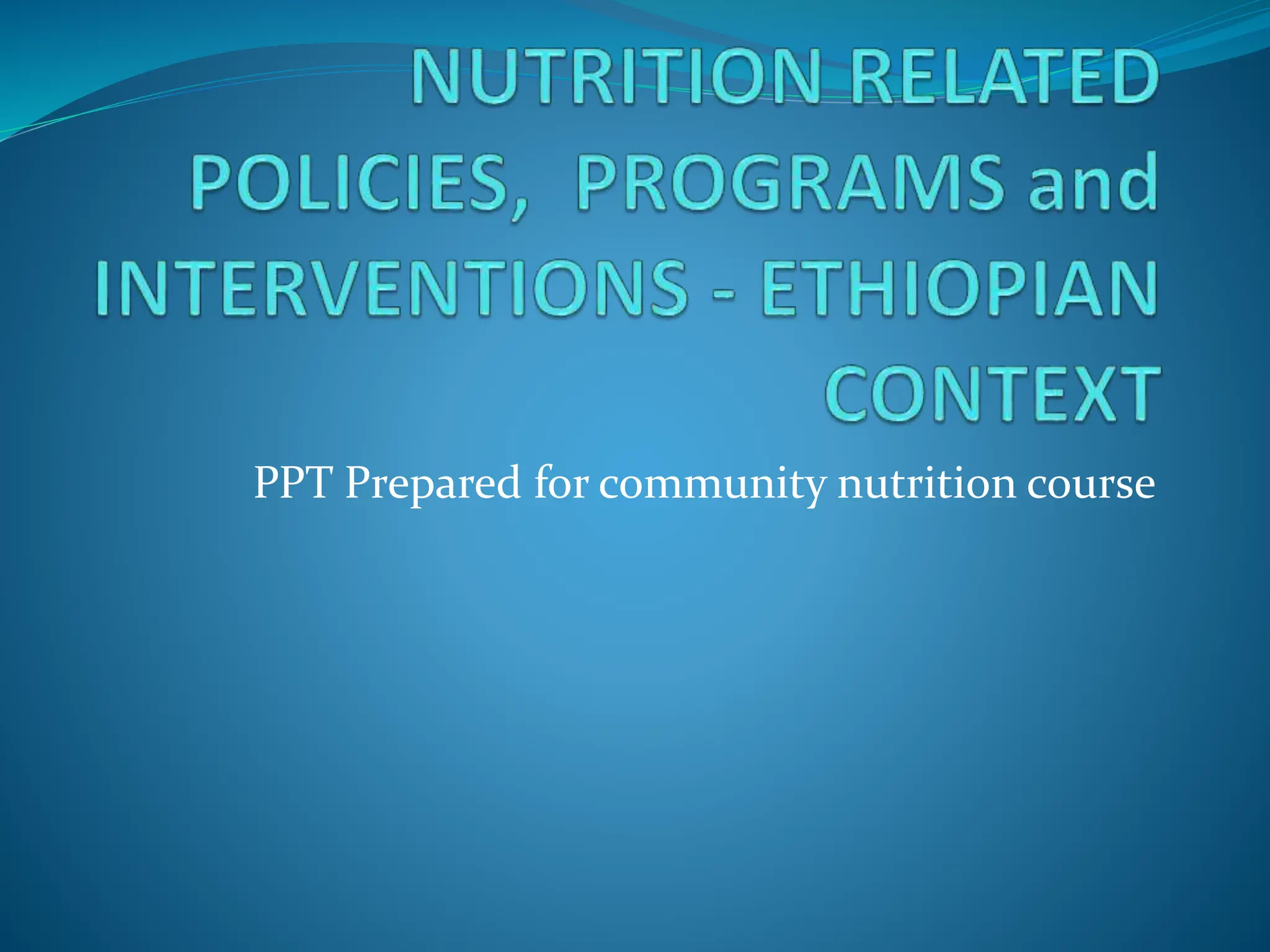 NUTRITION RELATED POLICIES, PROGRAMS and INTERVENTIONS - ETHIOPIAN CONTEXT

PPT Prepared for community nutrition course